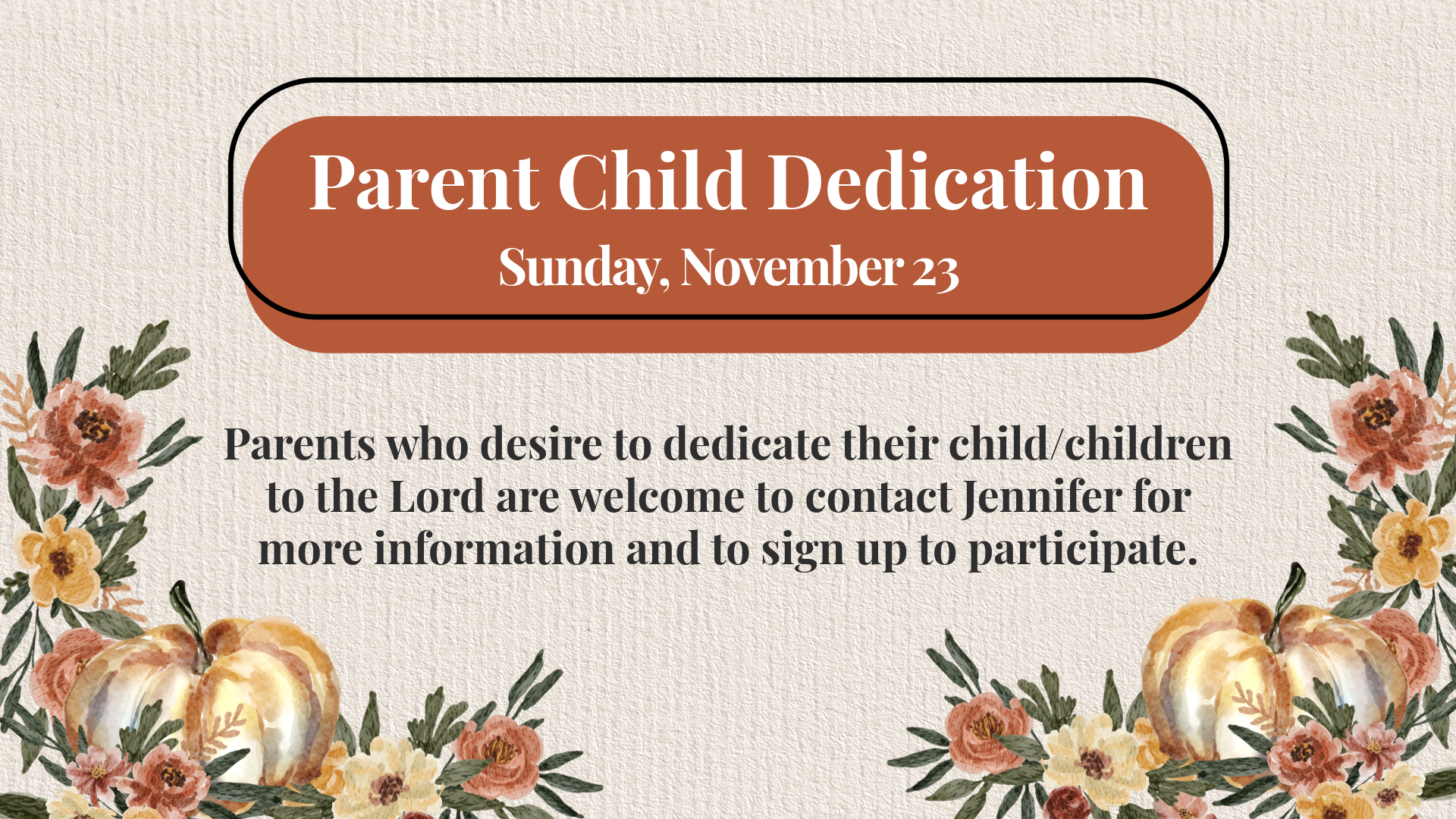 Parent Child Dedication
Sunday, November 23

Parents who desire to dedicate their child/children to the Lord are welcome to contact Jennifer for more information and to sign up to participate.